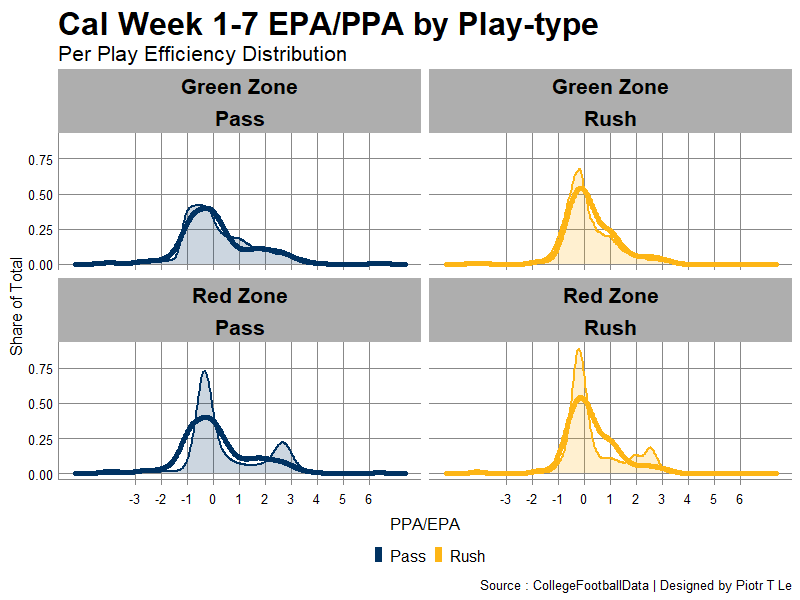 Cal Week 1-7 EPA/PPA by Play-type
Per Play Efficiency Distribution

Green Zone
Pass

Green Zone
Rush

Red Zone
Pass

Red Zone
Rush

Share of Total

0.75
0.50
0.25
0.00

0.75
0.50
0.25
0.00

-3 -2 -1 0 1 2 3 4 5 6

-3 -2 -1 0 1 2 3 4 5 6

PPA/EPA

Pass Rush

Source : CollegeFootballData | Designed by Piotr T Le